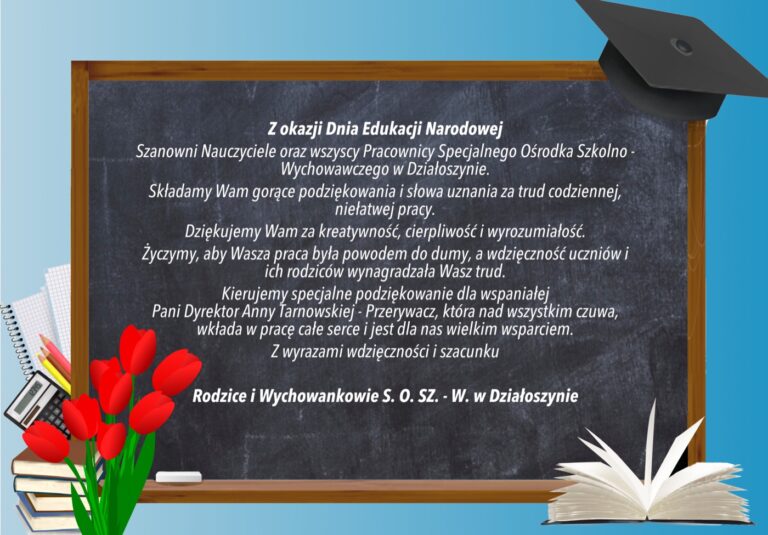 Z okazji Dnia Edukacji Narodowej

Szanowni Nauczyciele oraz wszyscy Pracownicy Specjalnego Ośrodka Szkolno - Wychowawczego w Działoszynie.

Składamy Wam gorące podziękowania i słowa uznania za trud codziennej, niełatwej pracy.

Dziękujemy Wam za kreatywność, cierpliwość i wyrozumiałość.

Życzymy, aby Wasza praca była powodem do dumy, a wdzięczność uczniów i ich rodziców wynagradzała Wasz trud.

Kierujemy specjalne podziękowanie dla wspaniałej Pani Dyrektor Anny Tarnowskiej - Przerywacz, która nad wszystkim czuwa, wkłada w pracę całe serce i jest dla nas wielkim wsparciem.

Z wyrazami wdzięczności i szacunku

Rodzice i Wychowankowie S. O. SZ. - W. w Działoszynie